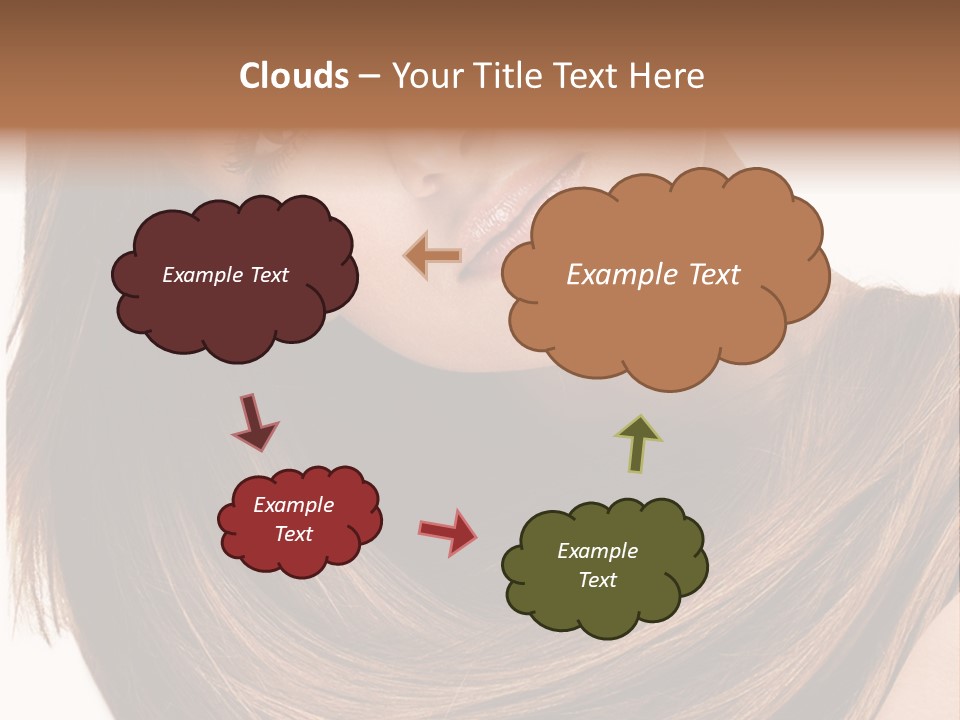 Clouds – Your Title Text Here

Example Text

Example Text

Example Text

Example Text